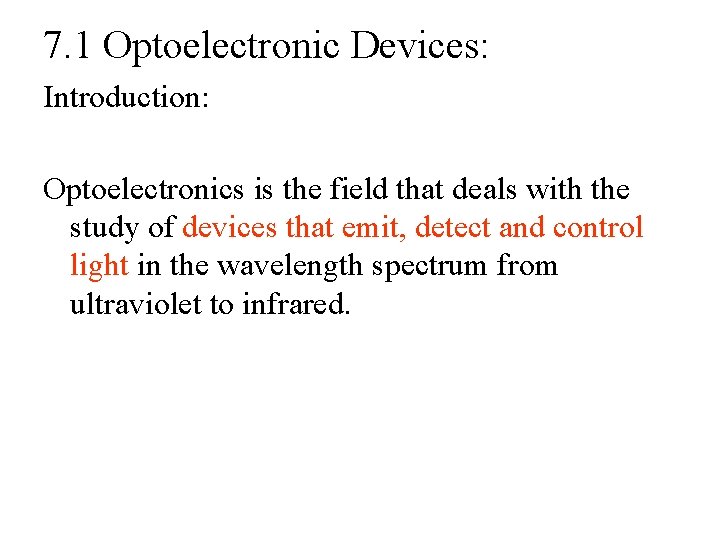 7.1 Optoelectronic Devices:

Introduction:

Optoelectronics is the field that deals with the study of devices that emit, detect and control light in the wavelength spectrum from ultraviolet to infrared.